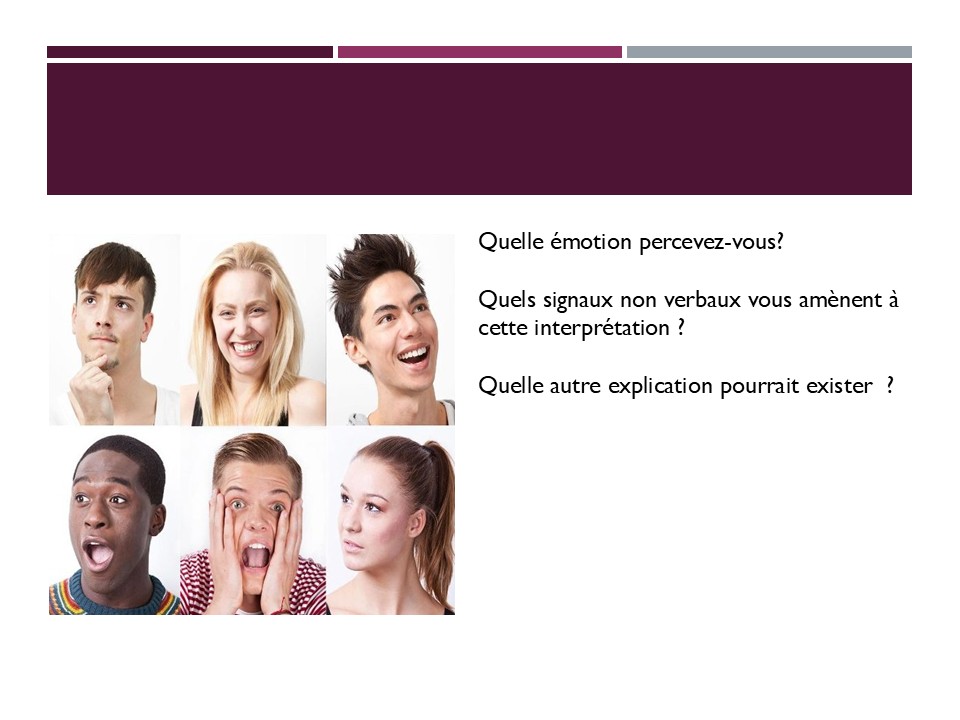 Quelle émotion percevez-vous?

Quels signaux non verbaux vous amènent à cette interprétation ?

Quelle autre explication pourrait exister ?